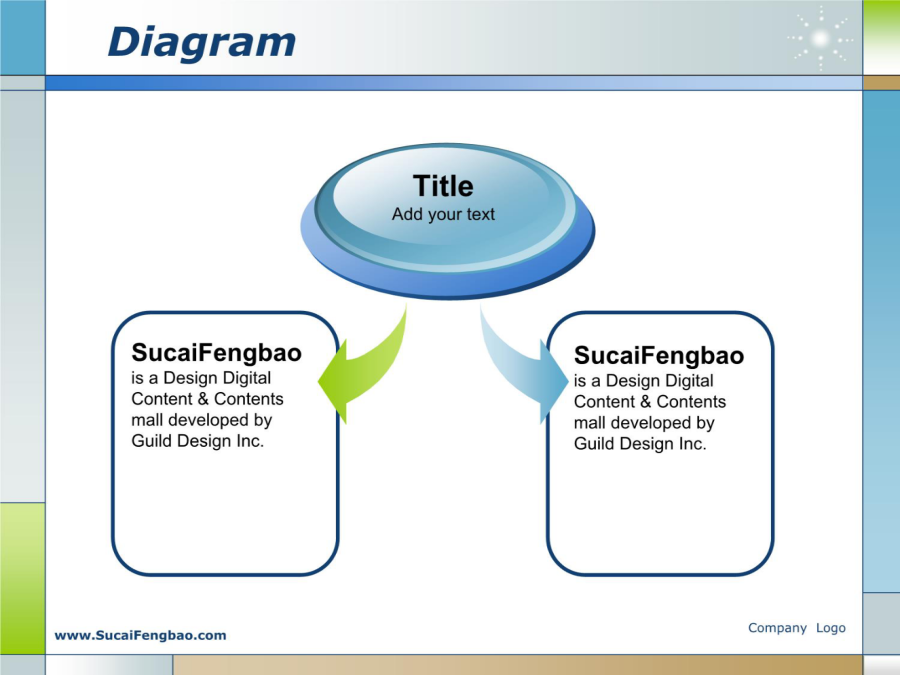 Diagram

Title
Add your text

SucaiFengbao
is a Design Digital Content & Contents mall developed by Guild Design Inc.

SucaiFengbao
is a Design Digital Content & Contents mall developed by Guild Design Inc.

www.SucaiFengbao.com

Company Logo